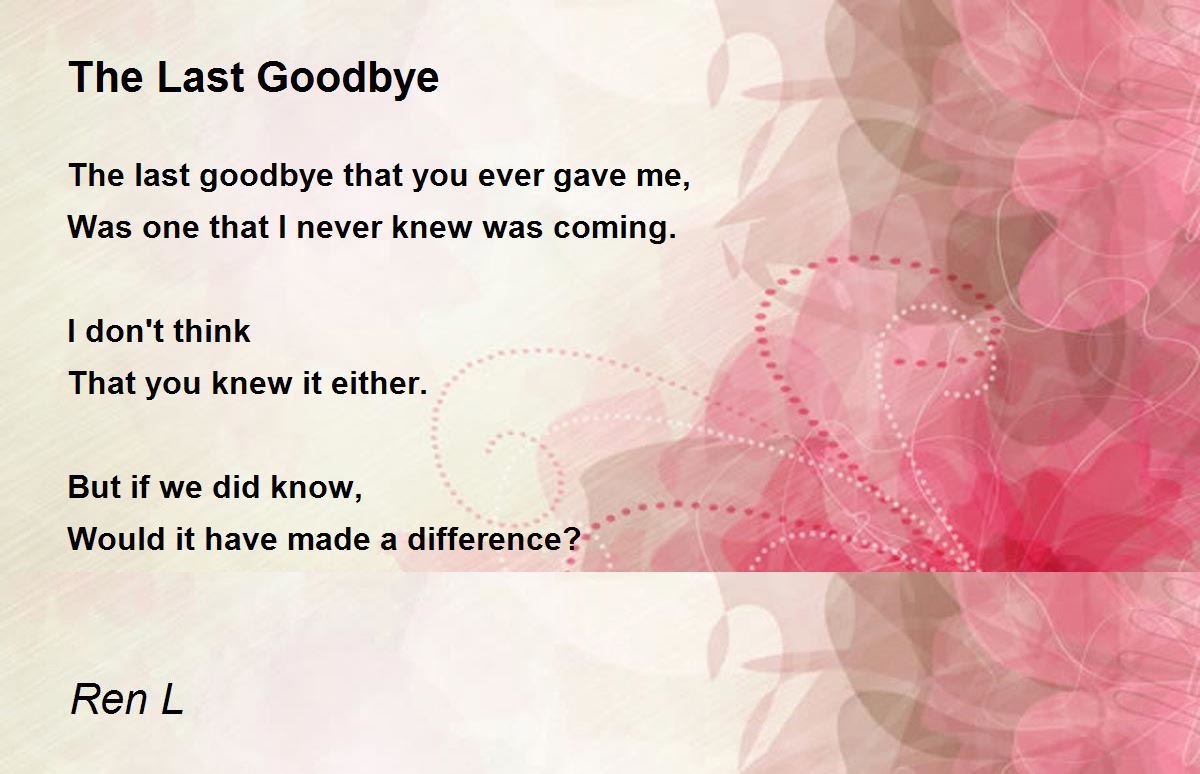 The Last Goodbye

The last goodbye that you ever gave me,
Was one that I never knew was coming.

I don't think
That you knew it either.

But if we did know,
Would it have made a difference?

Ren L